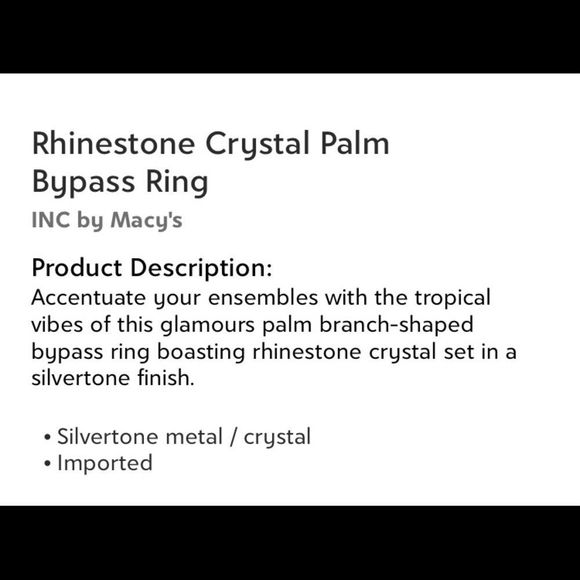 Rhinestone Crystal Palm Bypass Ring

INC by Macy's

Product Description:
Accentuate your ensembles with the tropical vibes of this glamours palm branch-shaped bypass ring boasting rhinestone crystal set in a silvertone finish.

• Silvertone metal / crystal
• Imported